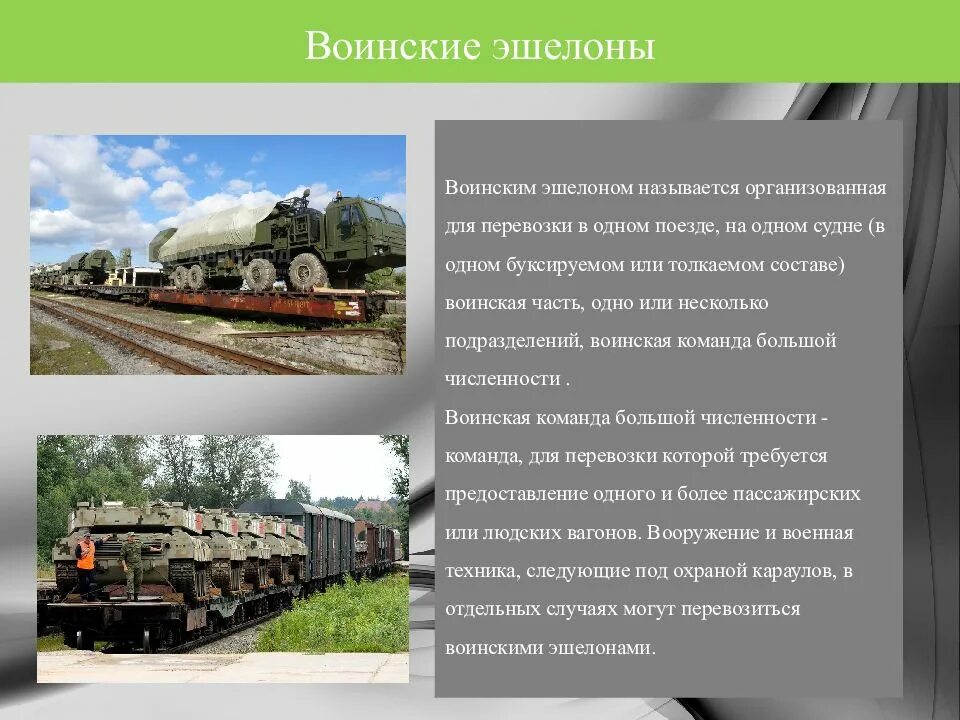 Воинские эшелоны

Воинским эшелоном называется организованная для перевозки в одном поезде, на одном судне (в одном буксируемом или толкаемом составе) воинская часть, одно или несколько подразделений, воинская команда большой численности .
Воинская команда большой численности - команда, для перевозки которой требуется предоставление одного и более пассажирских или людских вагонов. Вооружение и военная техника, следующие под охраной караулов, в отдельных случаях могут перевозиться воинскими эшелонами.